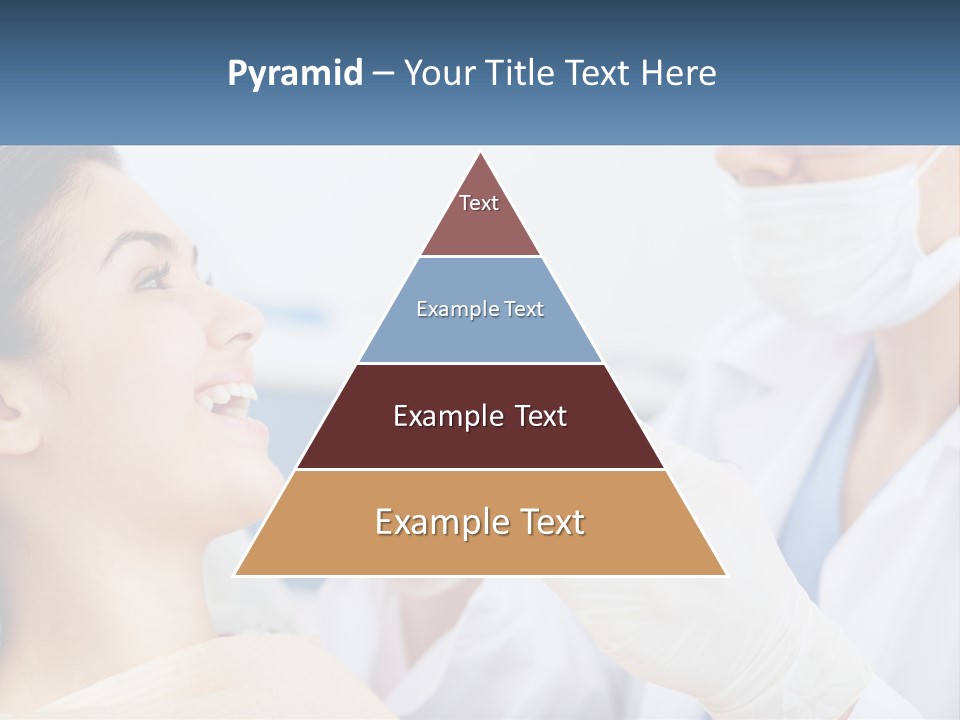 Pyramid – Your Title Text Here

Text

Example Text

Example Text

Example Text